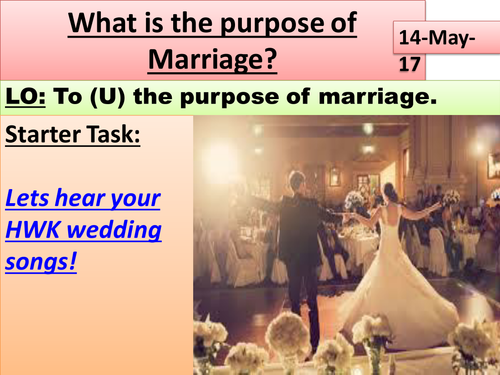 What is the purpose of Marriage?

14-May-17

LO: To (U) the purpose of marriage.

Starter Task:

Lets hear your HWK wedding songs!